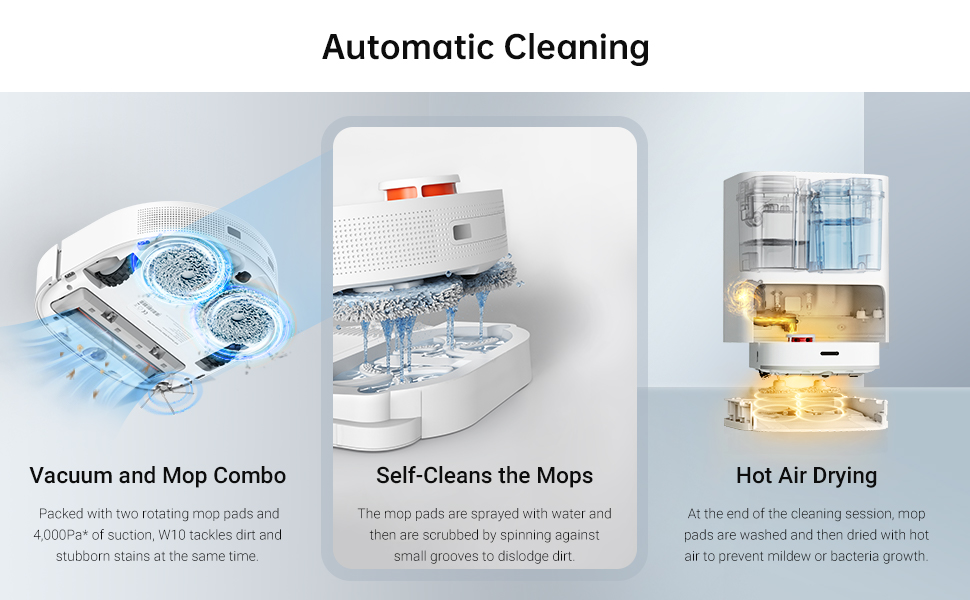 Automatic Cleaning

Vacuum and Mop Combo

Packed with two rotating mop pads and 4,000Pa* of suction, W10 tackles dirt and stubborn stains at the same time.

Self-Cleans the Mops

The mop pads are sprayed with water and then are scrubbed by spinning against small grooves to dislodge dirt.

Hot Air Drying

At the end of the cleaning session, mop pads are washed and then dried with hot air to prevent mildew or bacteria growth.